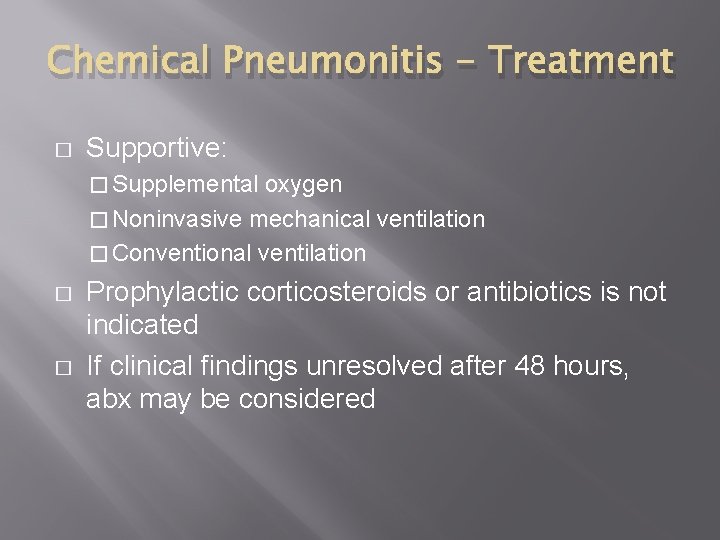 Chemical Pneumonitis - Treatment

□ Supportive:
□ Supplemental oxygen
□ Noninvasive mechanical ventilation
□ Conventional ventilation

□ Prophylactic corticosteroids or antibiotics is not indicated

□ If clinical findings unresolved after 48 hours, abx may be considered